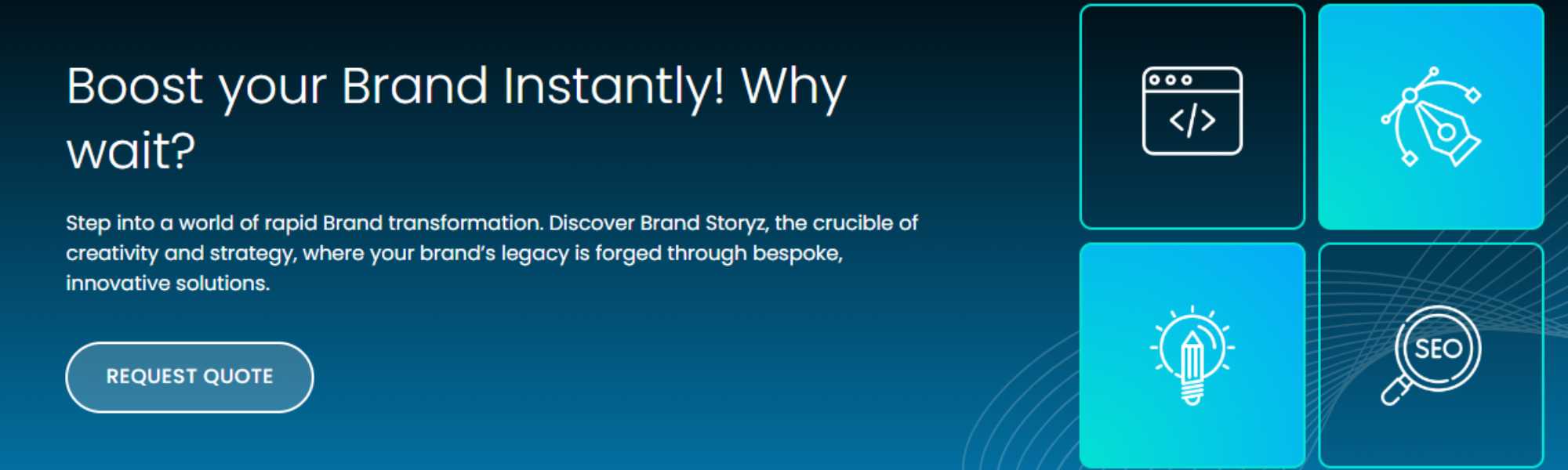 Boost your Brand Instantly! Why wait?

Step into a world of rapid Brand transformation. Discover Brand Storyz, the crucible of creativity and strategy, where your brand's legacy is forged through bespoke, innovative solutions.

REQUEST QUOTE

</>

SEO